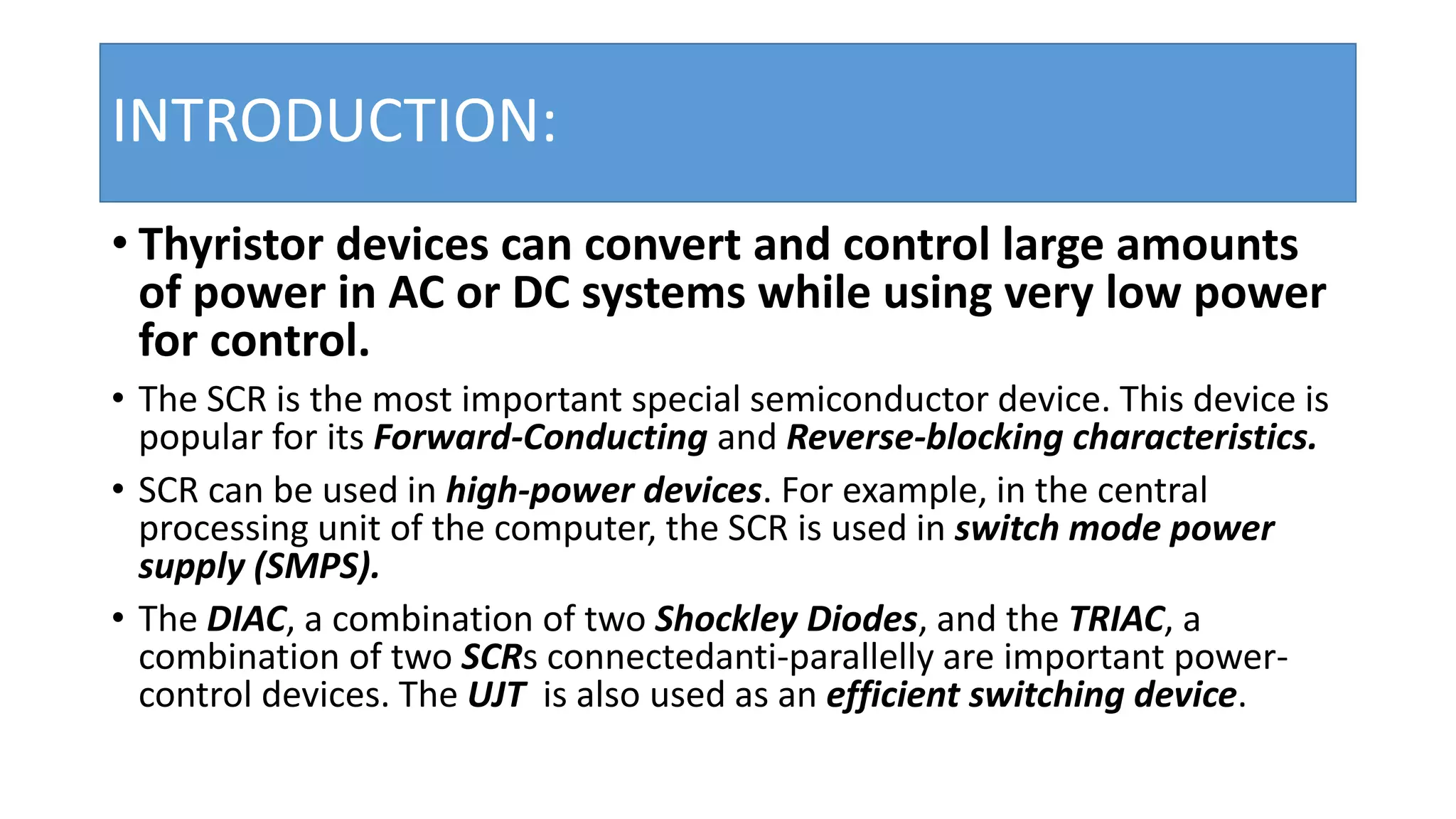 INTRODUCTION:

• Thyristor devices can convert and control large amounts of power in AC or DC systems while using very low power for control.

• The SCR is the most important special semiconductor device. This device is popular for its Forward-Conducting and Reverse-blocking characteristics.

• SCR can be used in high-power devices. For example, in the central processing unit of the computer, the SCR is used in switch mode power supply (SMPS).

• The DIAC, a combination of two Shockley Diodes, and the TRIAC, a combination of two SCRs connectedanti-parallelly are important power-control devices. The UJT is also used as an efficient switching device.